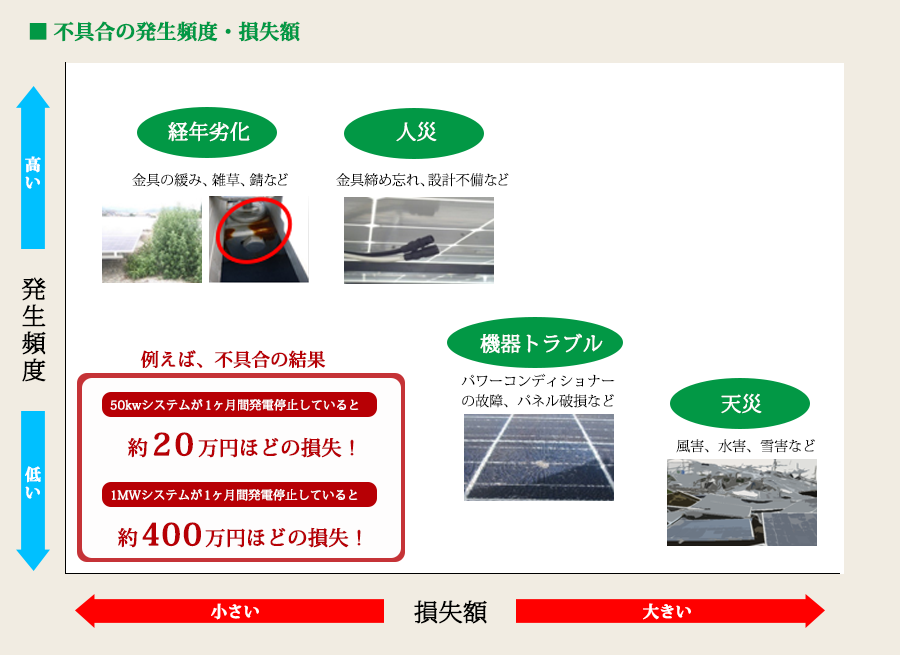 ■ 不具合の発生頻度・損失額

高い

発生頻度

低い

経年劣化

金具の緩み、雑草、錆など

人災

金具締め忘れ、設計不備など

機器トラブル

パワーコンディショナーの故障、パネル破損など

天災

風害、水害、雪害など

例えば、不具合の結果

50kwシステムが1ヶ月間発電停止していると

約20万円ほどの損失！

1MWシステムが1ヶ月間発電停止していると

約400万円ほどの損失！

小さい

損失額

大きい